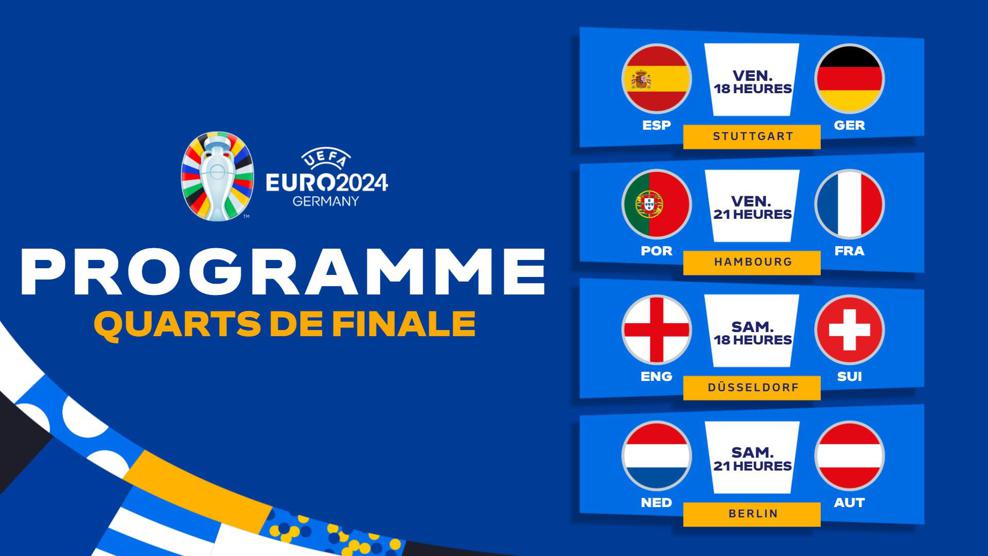 UEFA
EURO2024
GERMANY

PROGRAMME
QUARTS DE FINALE

ESP
VEN.
18 HEURES
GER
STUTTGART

POR
VEN.
21 HEURES
FRA
HAMBOURG

ENG
SAM.
18 HEURES
SUI
DÜSSELDORF

NED
SAM.
21 HEURES
AUT
BERLIN